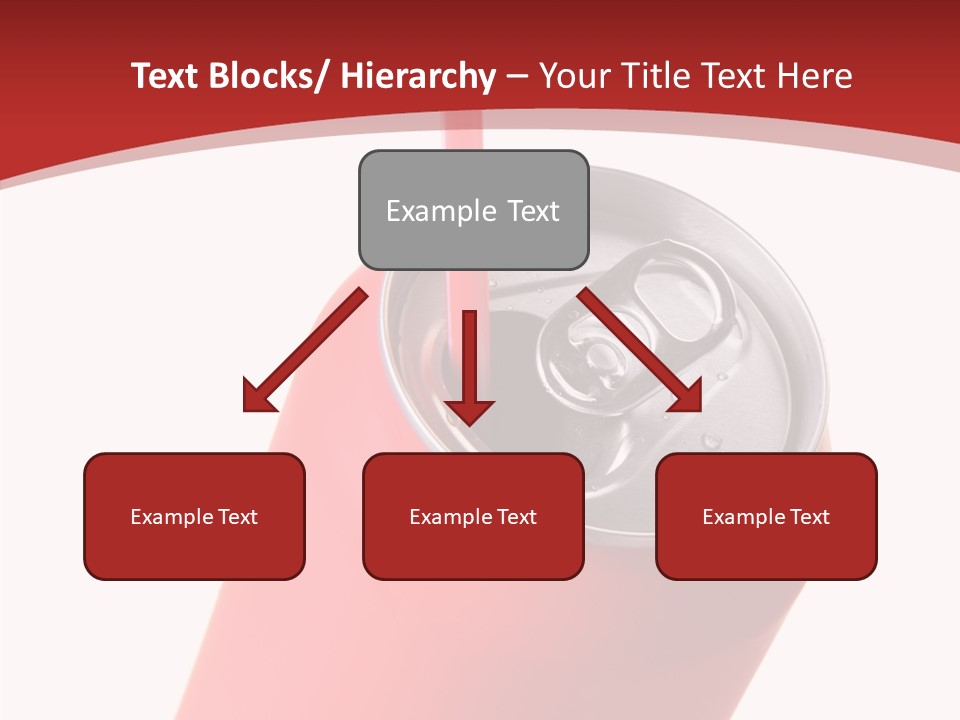 Text Blocks/ Hierarchy – Your Title Text Here

Example Text

Example Text

Example Text

Example Text